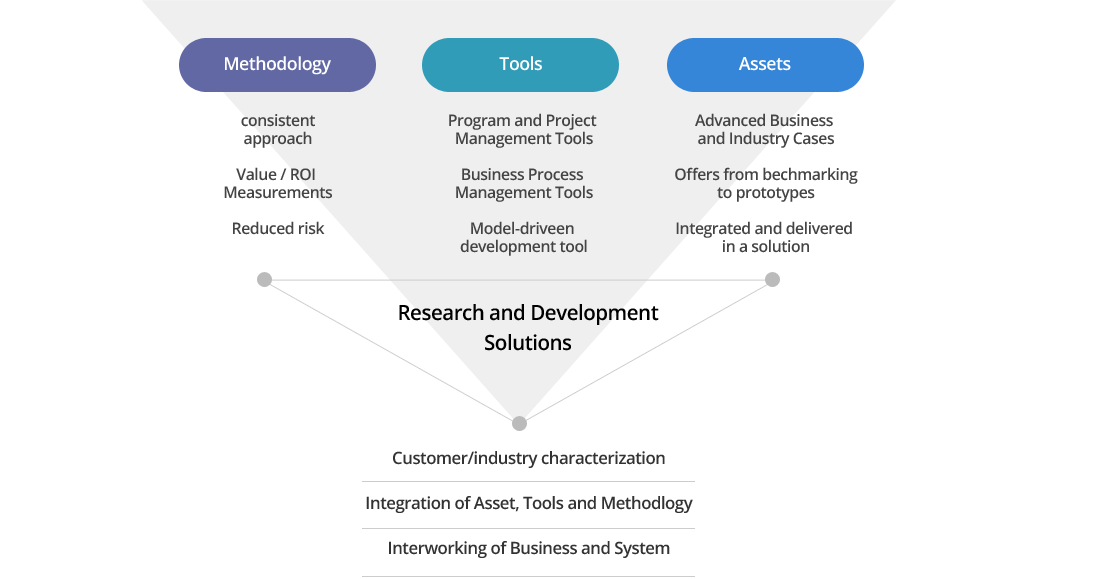 Methodology

consistent approach

Value / ROI Measurements

Reduced risk

Tools

Program and Project Management Tools

Business Process Management Tools

Model-driveen development tool

Assets

Advanced Business and Industry Cases

Offers from bechmarking to prototypes

Integrated and delivered in a solution

Research and Development Solutions

Customer/industry characterization

Integration of Asset, Tools and Methodlogy

Interworking of Business and System